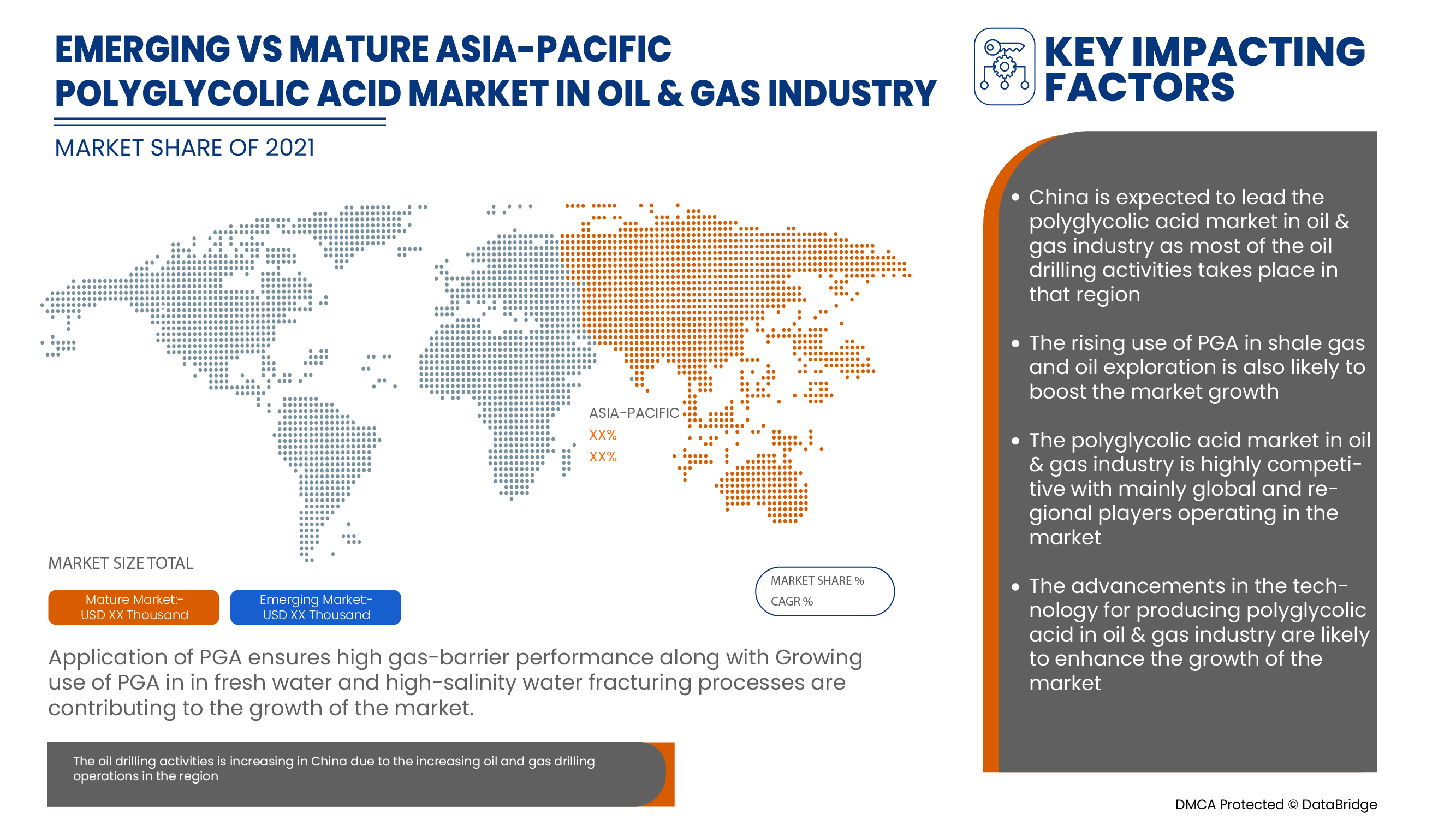 EMERGING VS MATURE ASIA-PACIFIC POLYGLYCOLIC ACID MARKET IN OIL & GAS INDUSTRY

MARKET SHARE OF 2021

ASIA-PACIFIC
XX%
XX%

MARKET SIZE TOTAL

Mature Market:- USD XX Thousand

Emerging Market:- USD XX Thousand

MARKET SHARE %
CAGR %

Application of PGA ensures high gas-barrier performance along with Growing use of PGA in in fresh water and high-salinity water fracturing processes are contributing to the growth of the market.

The oil drilling activities is increasing in China due to the increasing oil and gas drilling operations in the region

KEY IMPACTING FACTORS

• China is expected to lead the polyglycolic acid market in oil & gas industry as most of the oil drilling activities takes place in that region

• The rising use of PGA in shale gas and oil exploration is also likely to boost the market growth

• The polyglycolic acid market in oil & gas industry is highly competitive with mainly global and regional players operating in the market

• The advancements in the technology for producing polyglycolic acid in oil & gas industry are likely to enhance the growth of the market

DMCA Protected © DataBridge